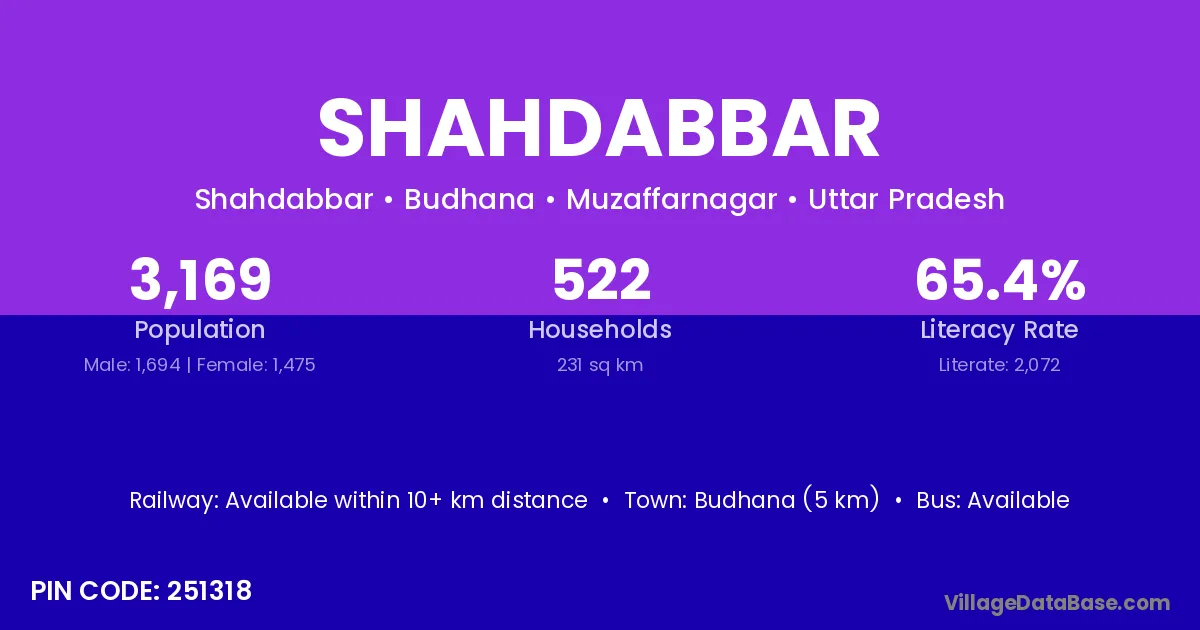 SHAHDABBAR

Shahdabbar • Budhana • Muzaffarnagar • Uttar Pradesh

3,169
Population
Male: 1,694 | Female: 1,475

522
Households
231 sq km

65.4%
Literacy Rate
Literate: 2,072

Railway: Available within 10+ km distance • Town: Budhana (5 km) • Bus: Available

PIN CODE: 251318

VillageDataBase.com